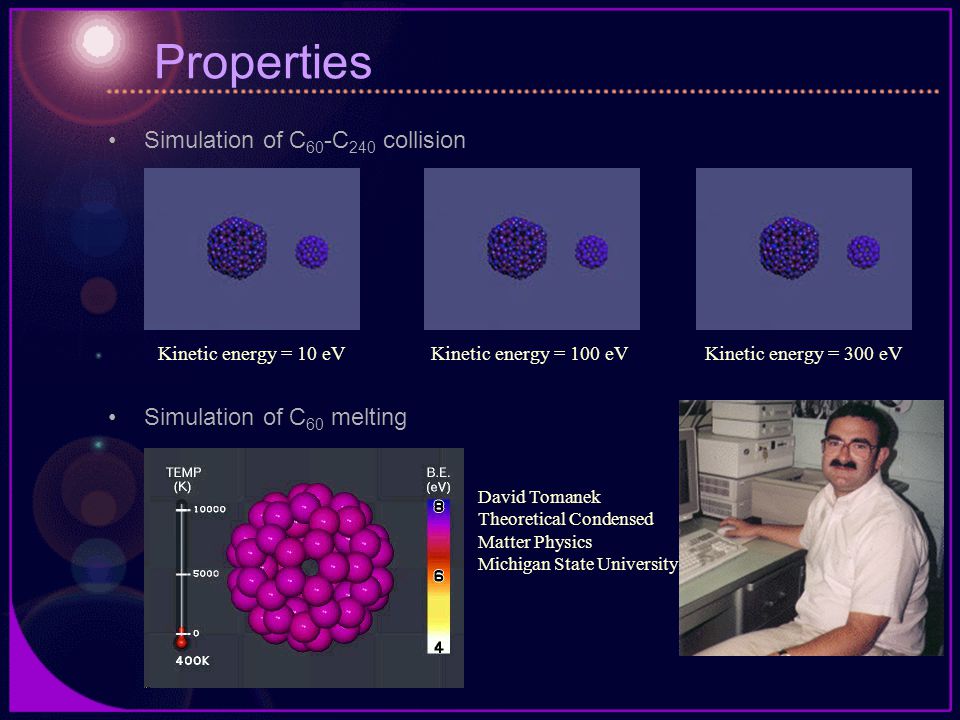 Properties

• Simulation of $C_{60}$-$C_{240}$ collision

Kinetic energy = 10 eV

Kinetic energy = 100 eV

Kinetic energy = 300 eV

• Simulation of $C_{60}$ melting

TEMP (K)

10000

5000

0

400K

B.E. (eV)

8

6

4

David Tomanek
Theoretical Condensed Matter Physics
Michigan State University